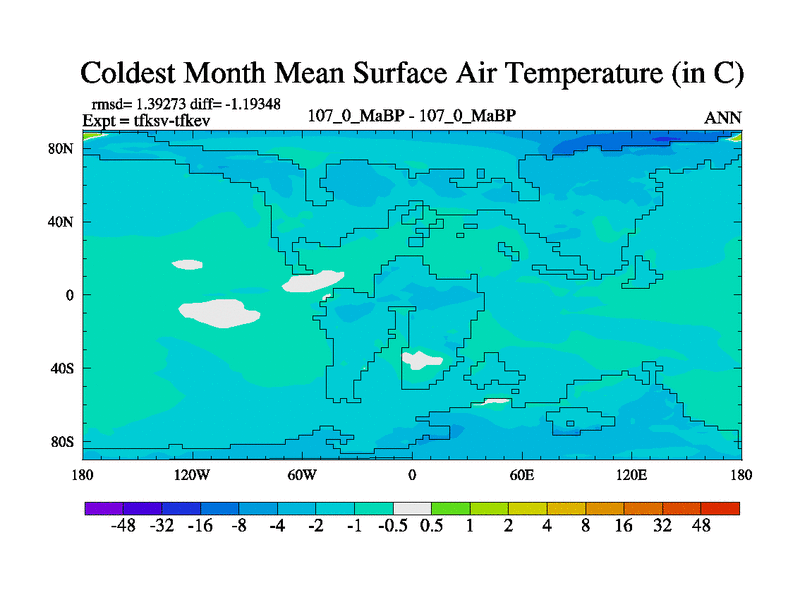 Coldest Month Mean Surface Air Temperature (in C)

rmsd= 1.39273 diff= -1.19348
Expt = tfksv-tfkev

107_0_MaBP - 107_0_MaBP

ANN

80N
40N
0
40S
80S

180 120W 60W 0 60E 120E 180

-48 -32 -16 -8 -4 -2 -1 -0.5 0.5 1 2 4 8 16 32 48